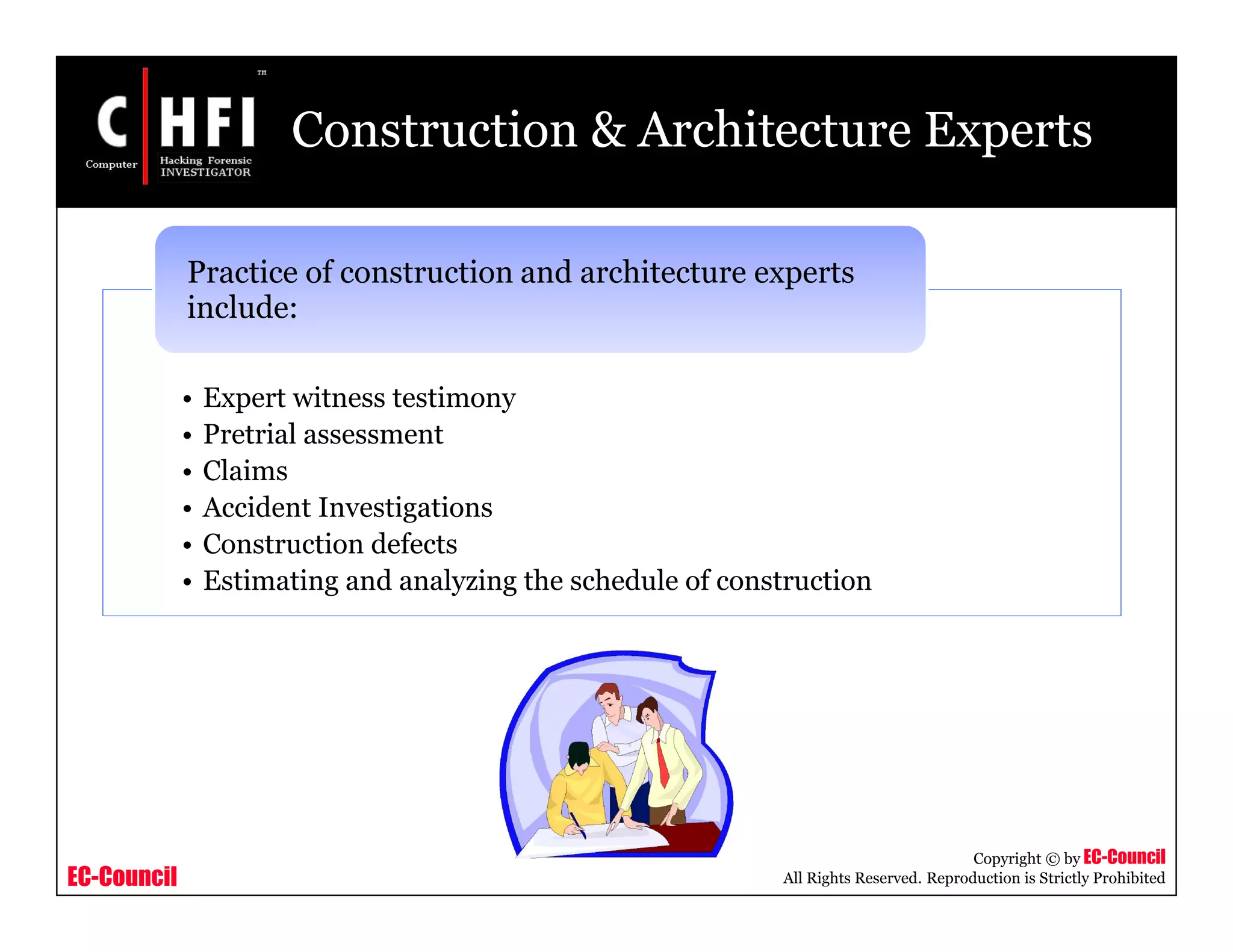 C HFI™
Computer Hacking Forensic INVESTIGATOR

Construction & Architecture Experts

Practice of construction and architecture experts include:

• Expert witness testimony
• Pretrial assessment
• Claims
• Accident Investigations
• Construction defects
• Estimating and analyzing the schedule of construction

EC-Council

Copyright © by EC-Council
All Rights Reserved. Reproduction is Strictly Prohibited